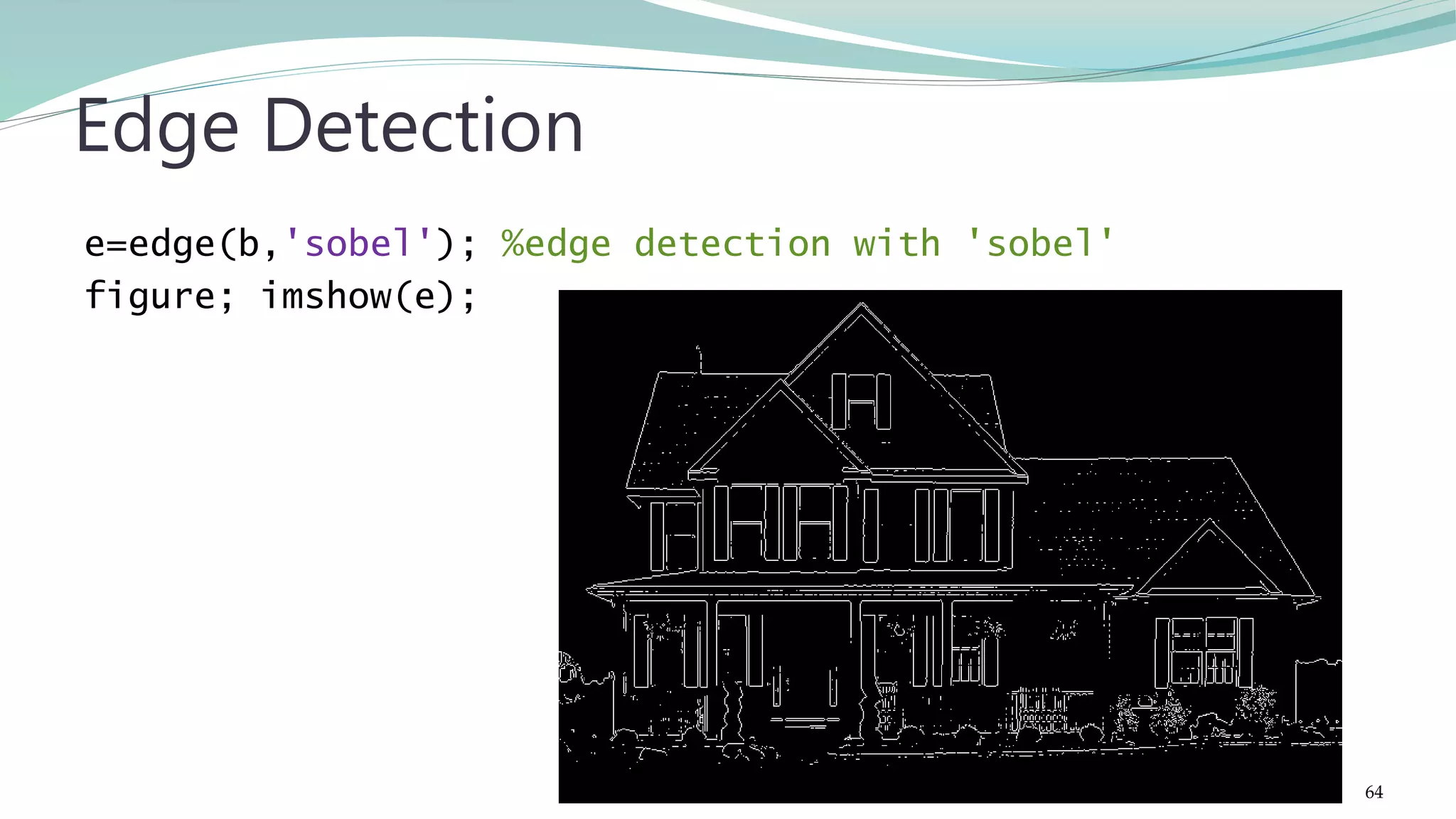 Edge Detection

e=edge(b,'sobel'); %edge detection with 'sobel'
figure; imshow(e);

64